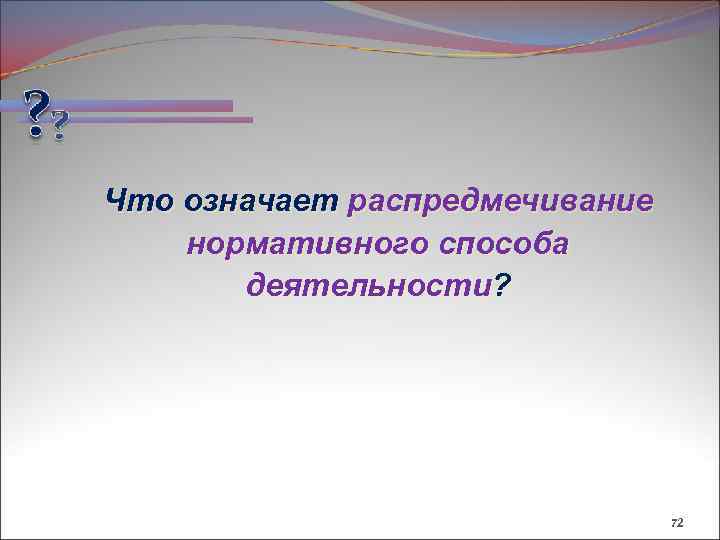 ??

Что означает распредмечивание нормативного способа деятельности?

72